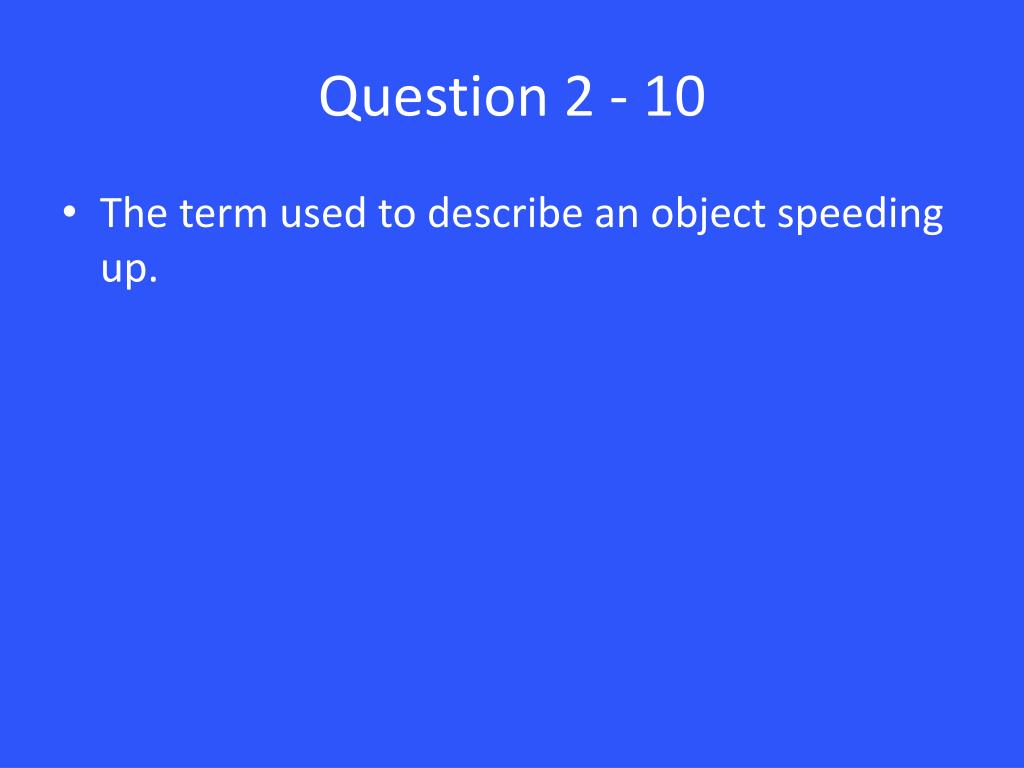 Question 2 - 10

• The term used to describe an object speeding up.